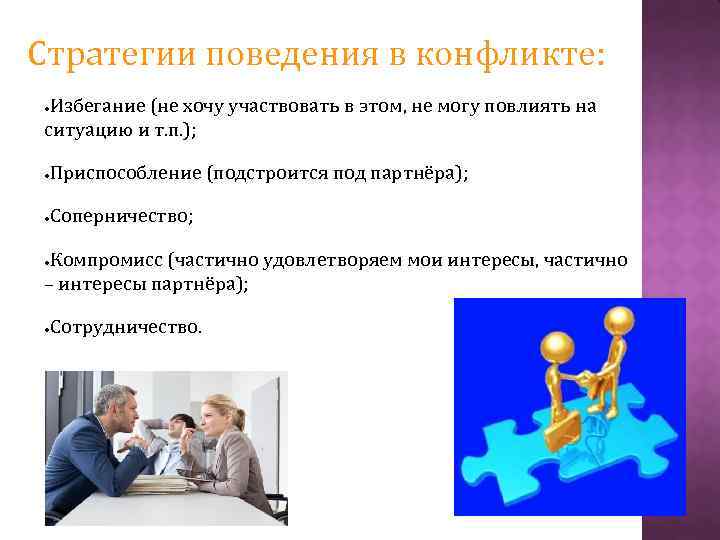 Стратегии поведения в конфликте:

•Избегание (не хочу участвовать в этом, не могу повлиять на ситуацию и т.п.);

•Приспособление (подстроится под партнёра);

•Соперничество;

•Компромисс (частично удовлетворяем мои интересы, частично – интересы партнёра);

•Сотрудничество.